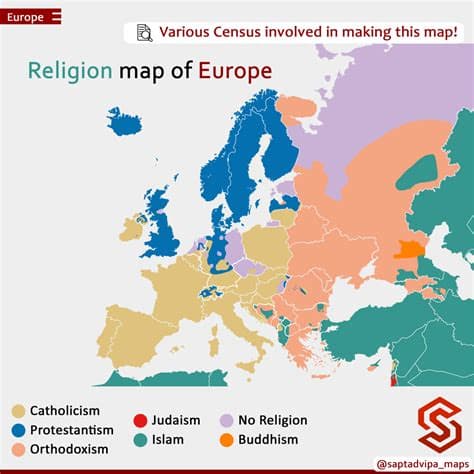 Europe

Various Census involved in making this map!

Religion map of Europe

Catholicism
Protestantism
Orthodoxism
Judaism
Islam
No Religion
Buddhism

@saptadvipa_maps